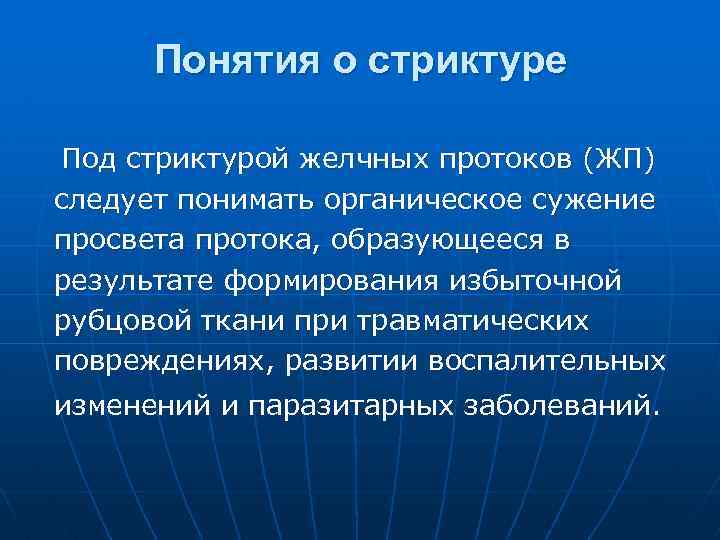 Понятия о стриктуре

Под стриктурой желчных протоков (ЖП) следует понимать органическое сужение просвета протока, образующееся в результате формирования избыточной рубцовой ткани при травматических повреждениях, развитии воспалительных изменений и паразитарных заболеваний.